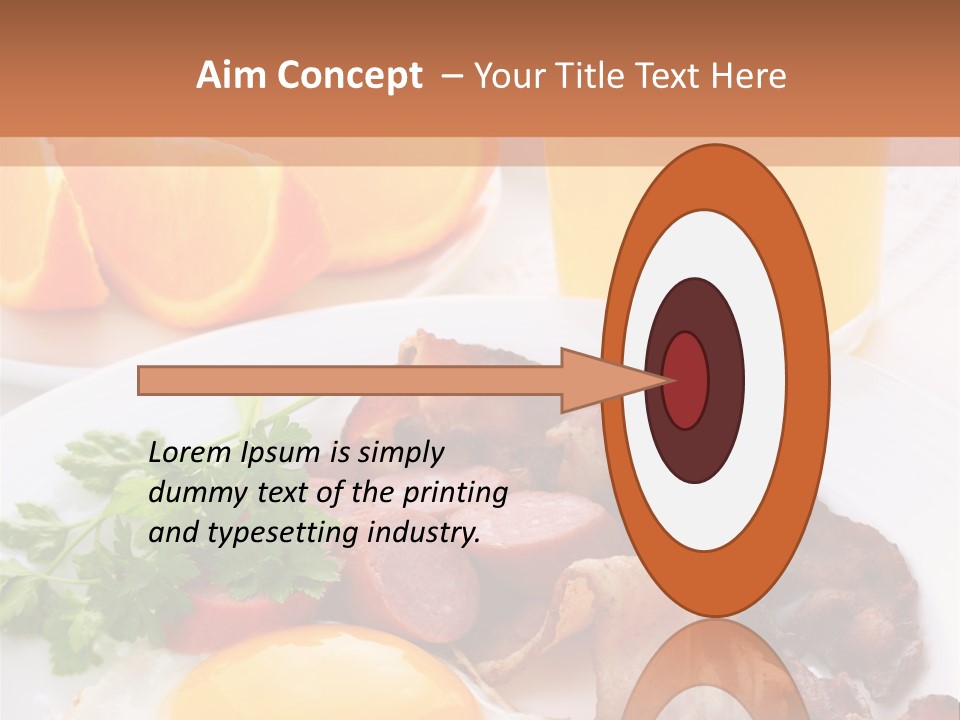 Aim Concept – Your Title Text Here

Lorem Ipsum is simply dummy text of the printing and typesetting industry.